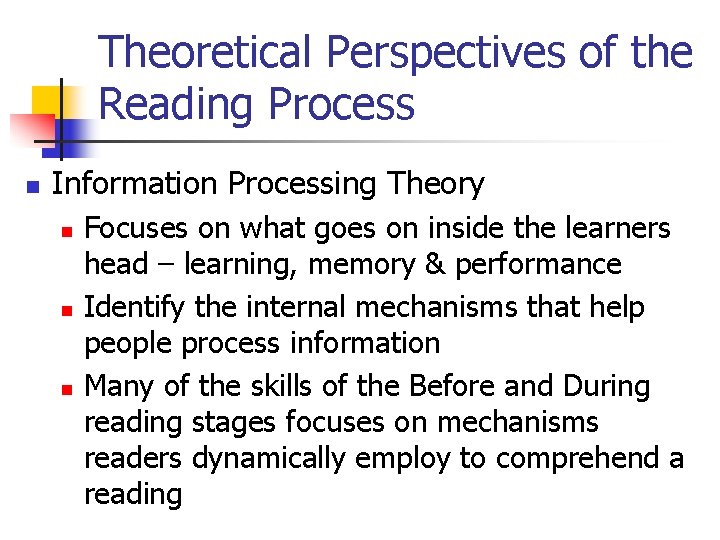 Theoretical Perspectives of the Reading Process

Information Processing Theory

Focuses on what goes on inside the learners head – learning, memory & performance

Identify the internal mechanisms that help people process information

Many of the skills of the Before and During reading stages focuses on mechanisms readers dynamically employ to comprehend a reading